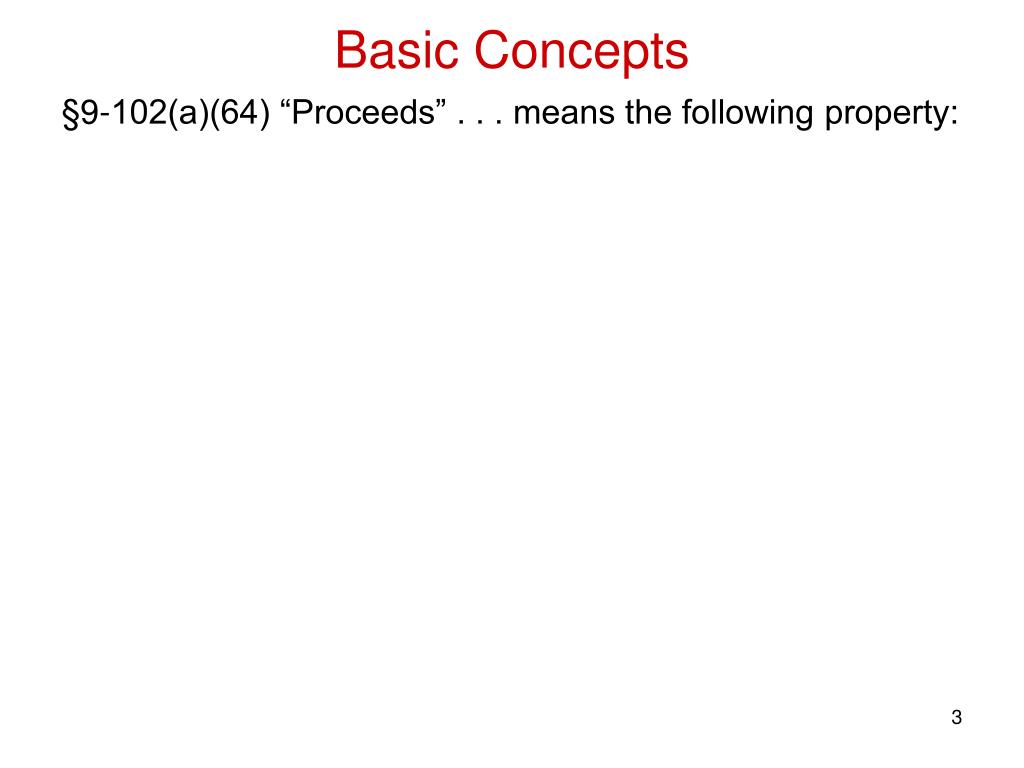 Basic Concepts

§9-102(a)(64) “Proceeds” . . . means the following property:

3